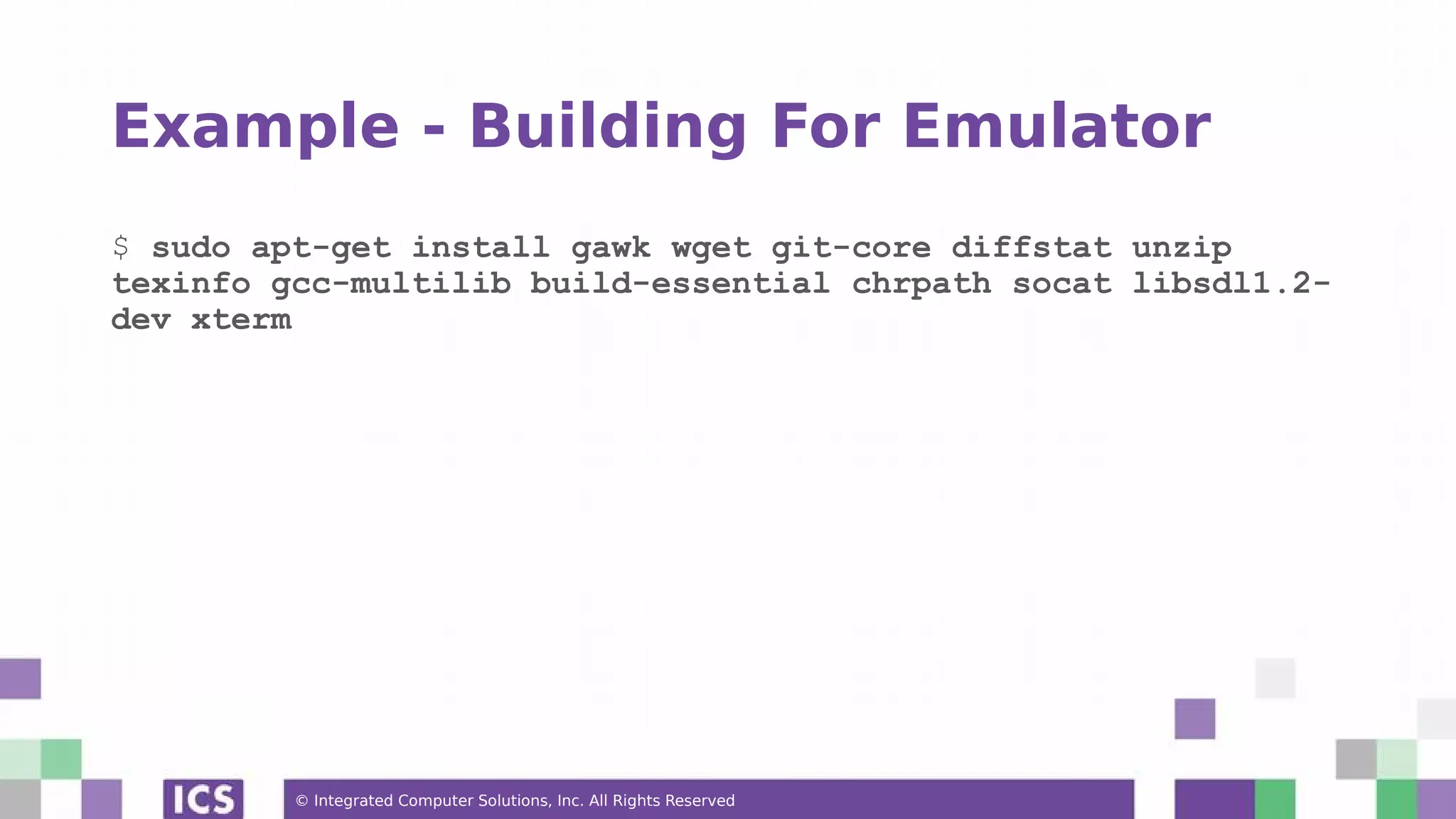 Example - Building For Emulator

$ sudo apt-get install gawk wget git-core diffstat unzip texinfo gcc-multilib build-essential chrpath socat libsdl1.2-dev xterm

ICS

© Integrated Computer Solutions, Inc. All Rights Reserved